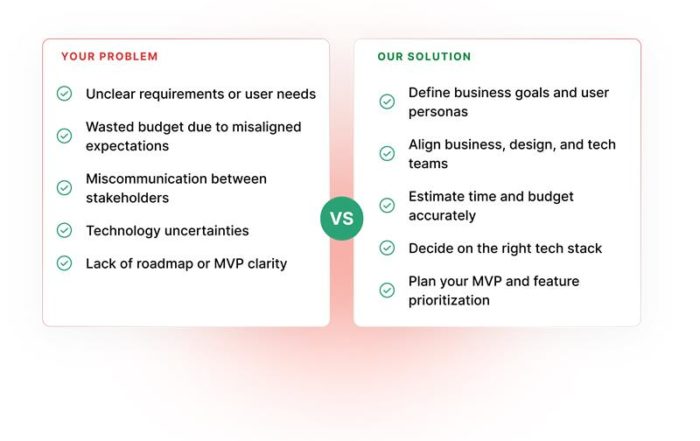 YOUR PROBLEM

Unclear requirements or user needs

Wasted budget due to misaligned expectations

Miscommunication between stakeholders

Technology uncertainties

Lack of roadmap or MVP clarity

VS

OUR SOLUTION

Define business goals and user personas

Align business, design, and tech teams

Estimate time and budget accurately

Decide on the right tech stack

Plan your MVP and feature prioritization